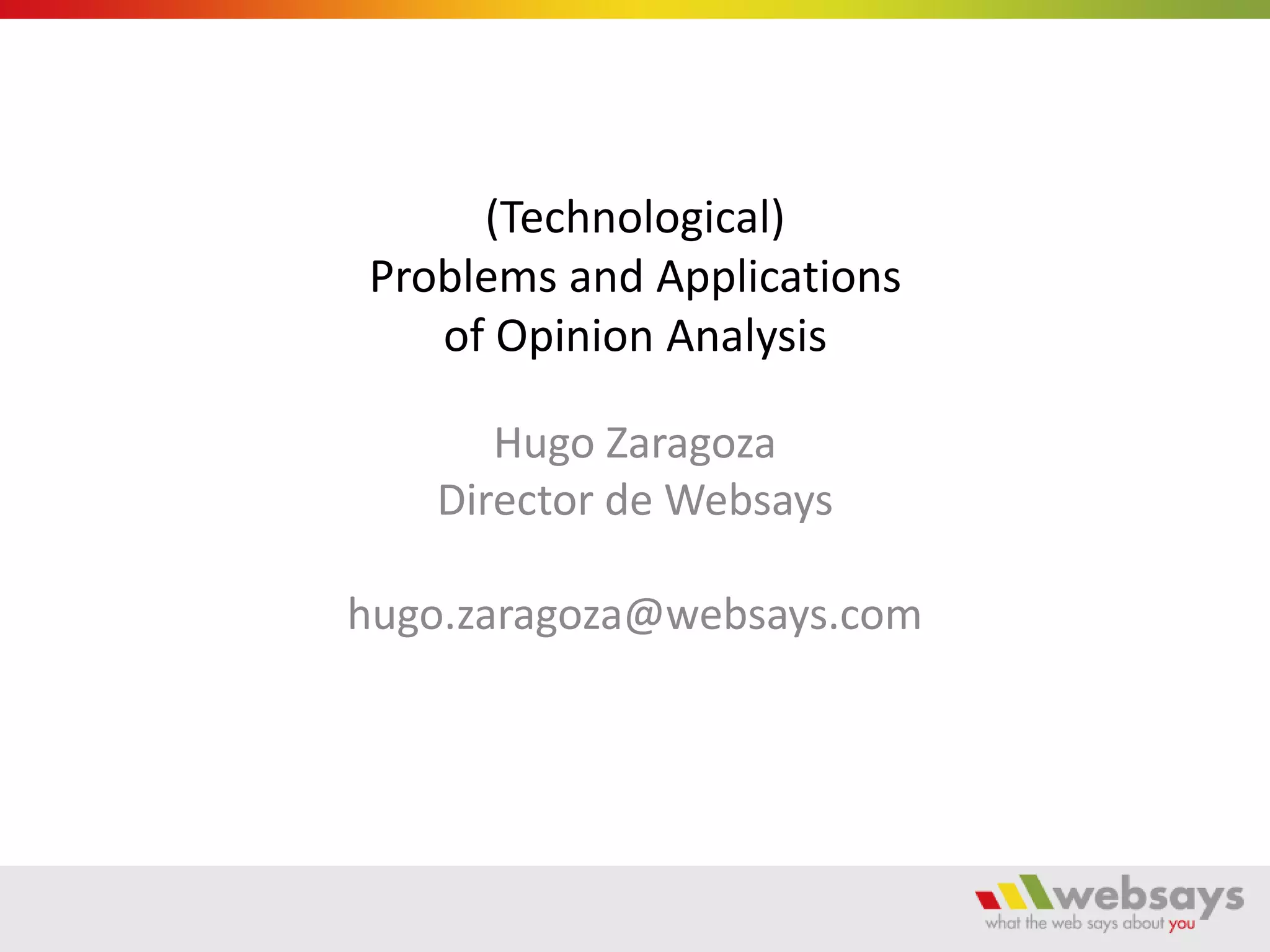 (Technological)
Problems and Applications
of Opinion Analysis

Hugo Zaragoza
Director de Websays

hugo.zaragoza@websays.com

websays
what the web says about you